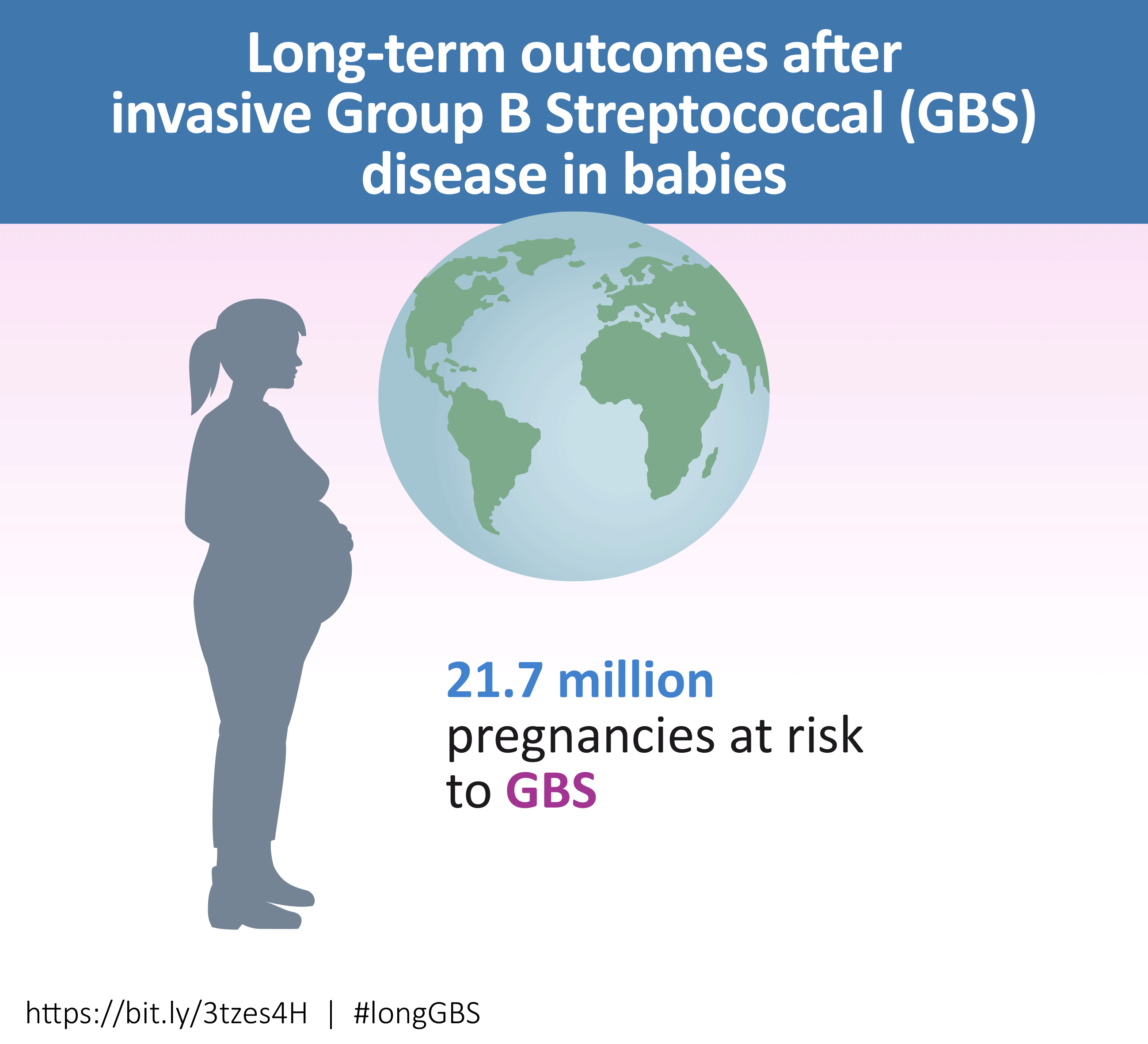 Long-term outcomes after invasive Group B Streptococcal (GBS) disease in babies

21.7 million pregnancies at risk to GBS

https://bit.ly/3tzes4H | #longGBS